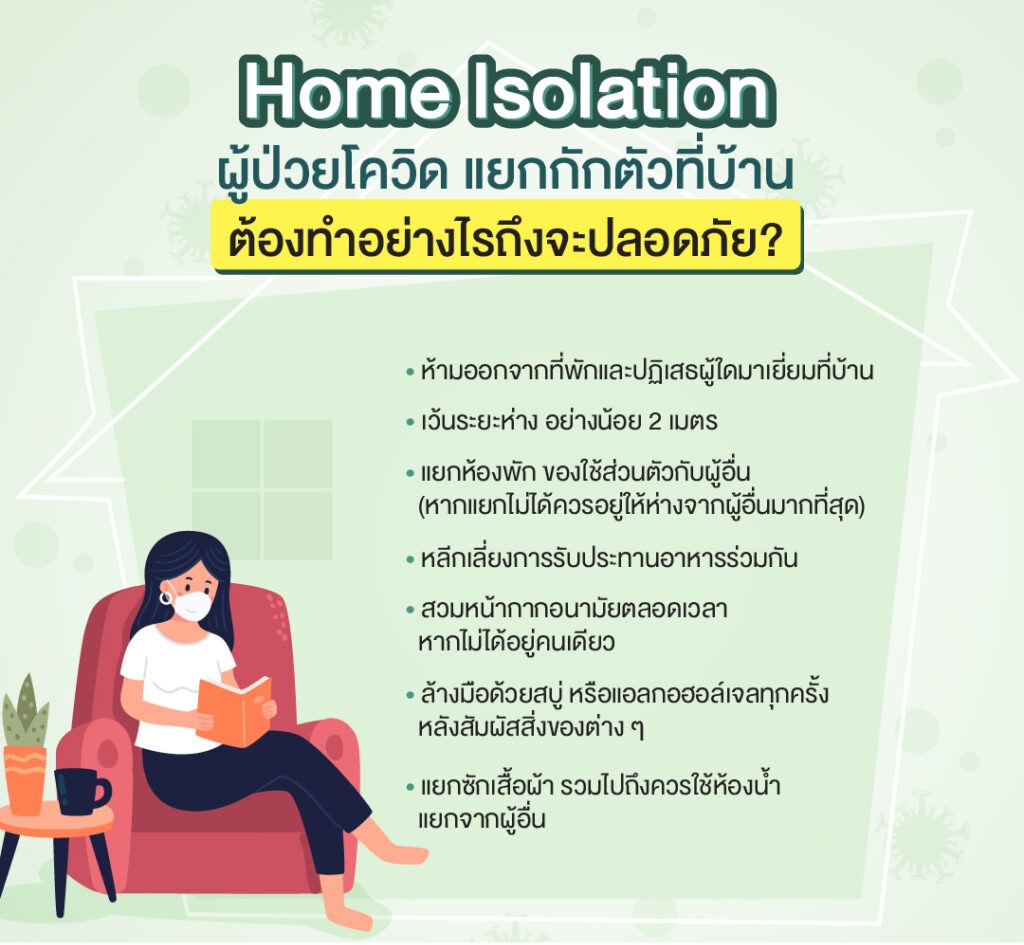 Home Isolation
ผู้ป่วยโควิด แยกกักตัวที่บ้าน
ต้องทำอย่างไรถึงจะปลอดภัย?

• ห้ามออกจากที่พักและปฏิเสธผู้ใดมาเยี่ยมที่บ้าน

• เว้นระยะห่าง อย่างน้อย 2 เมตร

• แยกห้องพัก ของใช้ส่วนตัวกับผู้อื่น (หากแยกไม่ได้ควรอยู่ให้ห่างจากผู้อื่นมากที่สุด)

• หลีกเลี่ยงการรับประทานอาหารร่วมกัน

• สวมหน้ากากอนามัยตลอดเวลา หากไม่ได้อยู่คนเดียว

• ล้างมือด้วยสบู่ หรือแอลกอฮอล์เจลทุกครั้ง หลังสัมผัสสิ่งของต่าง ๆ

• แยกซักเสื้อผ้า รวมไปถึงควรใช้ห้องน้ำ แยกจากผู้อื่น